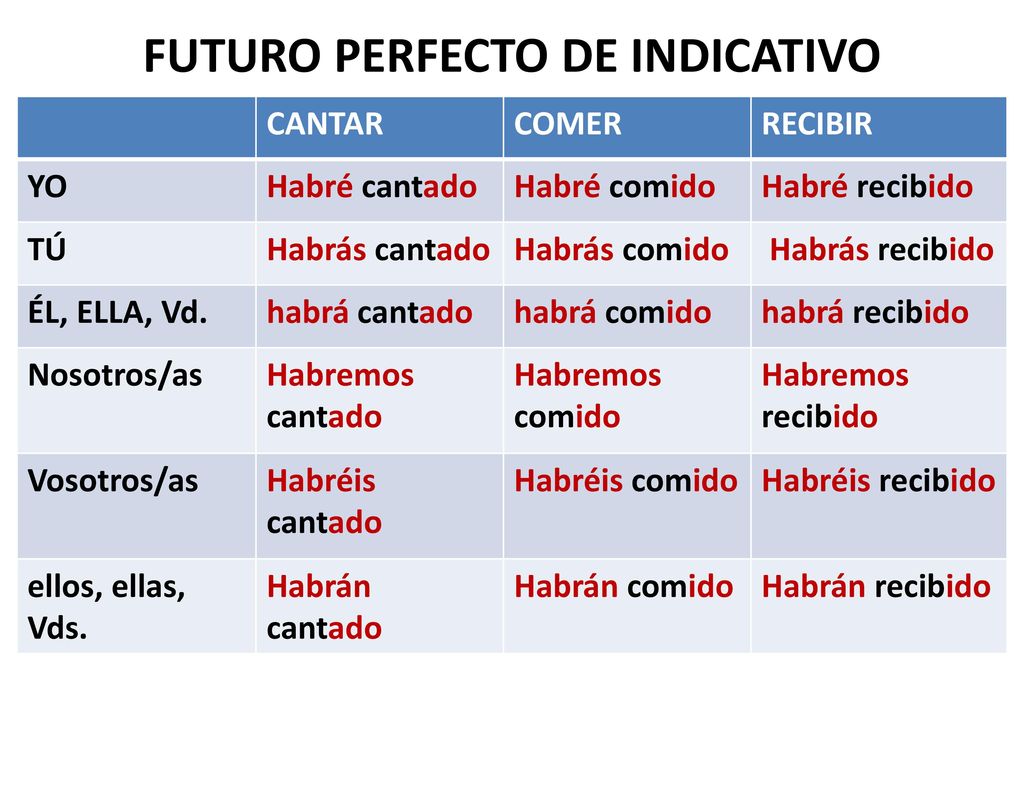 FUTURO PERFECTO DE INDICATIVO

| | CANTAR | COMER | RECIBIR |
|---|---|---|---|
| YO | Habré cantado | Habré comido | Habré recibido |
| TÚ | Habrás cantado | Habrás comido | Habrás recibido |
| ÉL, ELLA, Vd. | habrá cantado | habrá comido | habrá recibido |
| Nosotros/as | Habremos cantado | Habremos comido | Habremos recibido |
| Vosotros/as | Habréis cantado | Habréis comido | Habréis recibido |
| ellos, ellas, Vds. | Habrán cantado | Habrán comido | Habrán recibido |